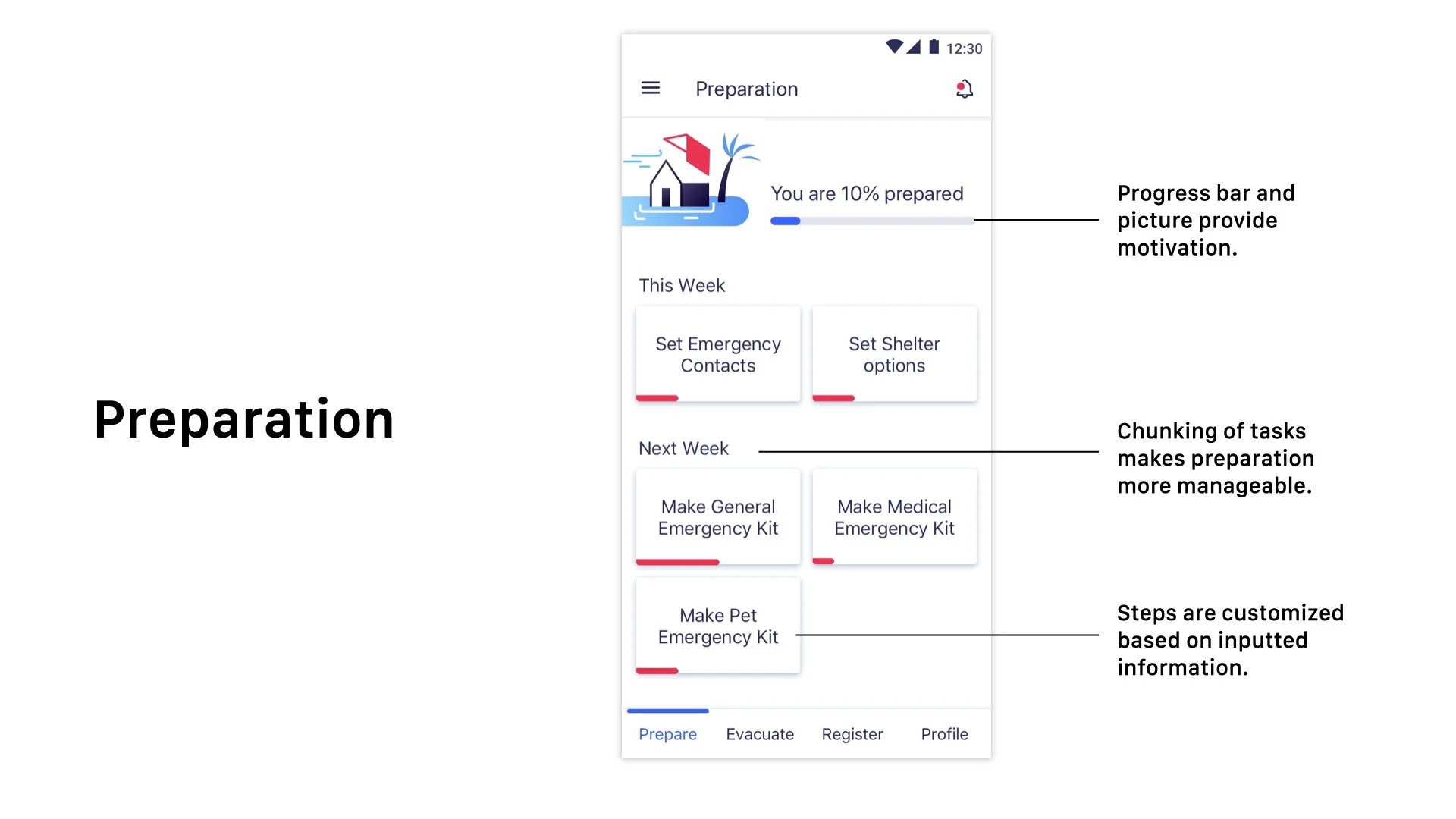 Preparation

12:30

Preparation

You are 10% prepared

This Week

Set Emergency Contacts

Set Shelter options

Next Week

Make General Emergency Kit

Make Medical Emergency Kit

Make Pet Emergency Kit

Prepare Evacuate Register Profile

Progress bar and picture provide motivation.

Chunking of tasks makes preparation more manageable.

Steps are customized based on inputted information.